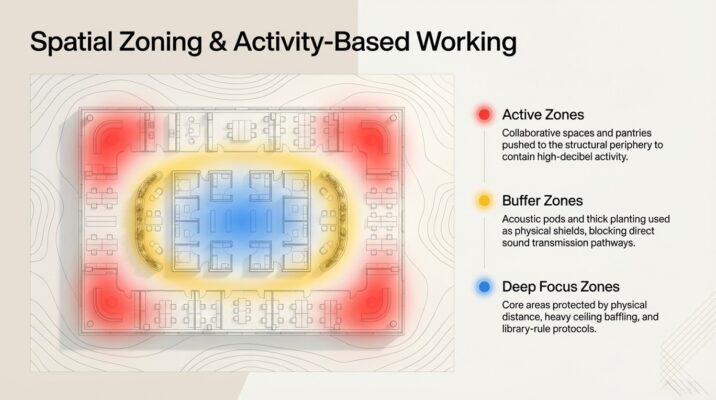 Spatial Zoning & Activity-Based Working

Active Zones

Collaborative spaces and pantries pushed to the structural periphery to contain high-decibel activity.

Buffer Zones

Acoustic pods and thick planting used as physical shields, blocking direct sound transmission pathways.

Deep Focus Zones

Core areas protected by physical distance, heavy ceiling baffling, and library-rule protocols.